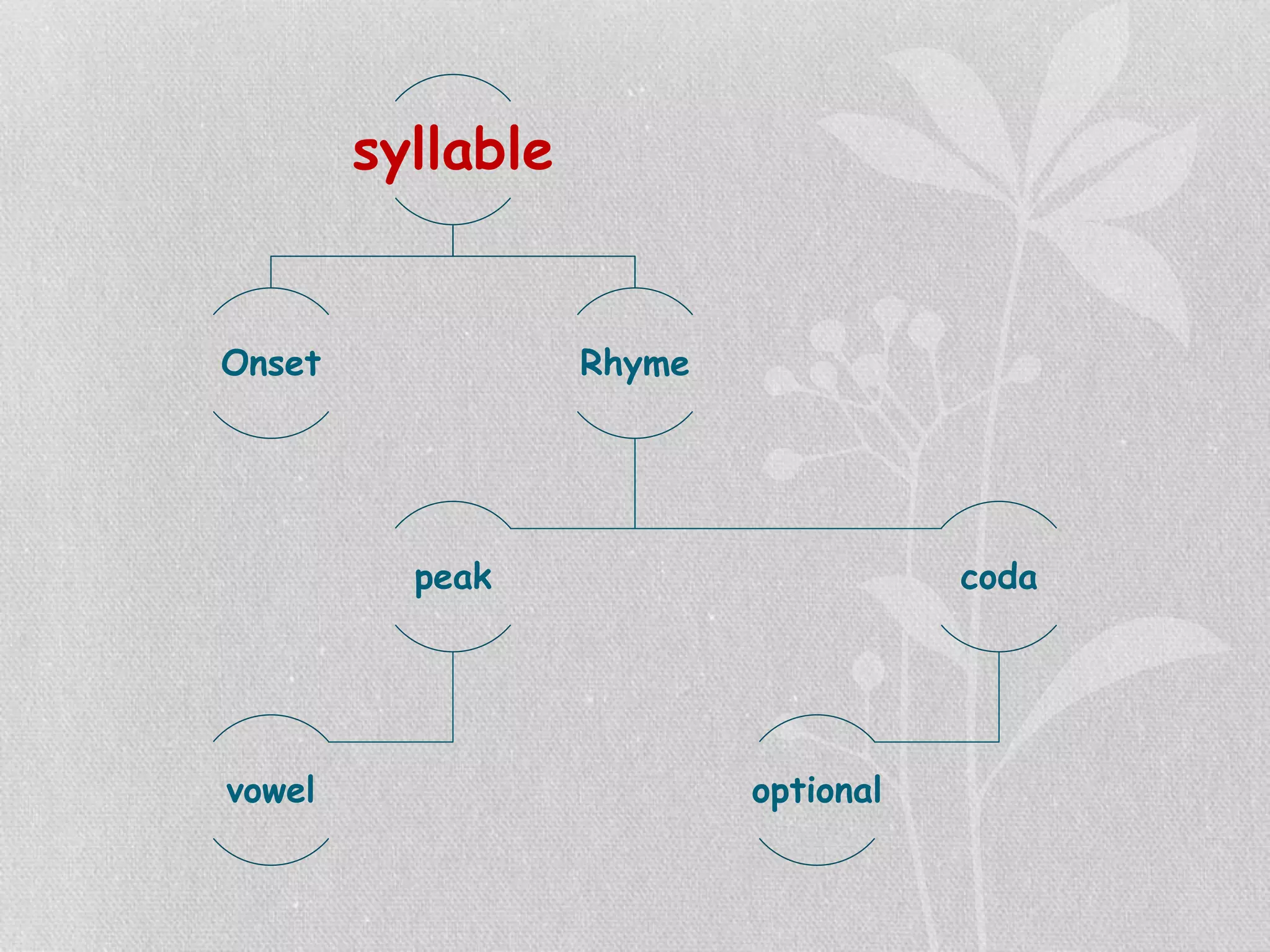 syllable

Onset

Rhyme

peak

coda

vowel

optional